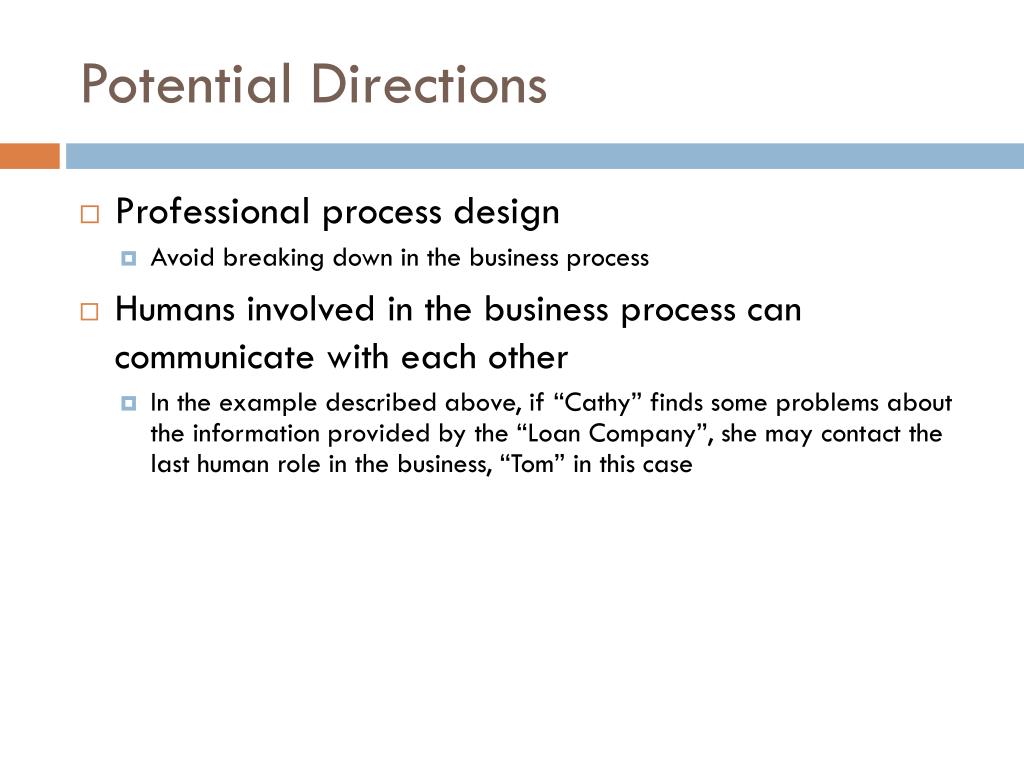 Potential Directions

Professional process design

Avoid breaking down in the business process

Humans involved in the business process can communicate with each other

In the example described above, if “Cathy” finds some problems about the information provided by the “Loan Company”, she may contact the last human role in the business, “Tom” in this case